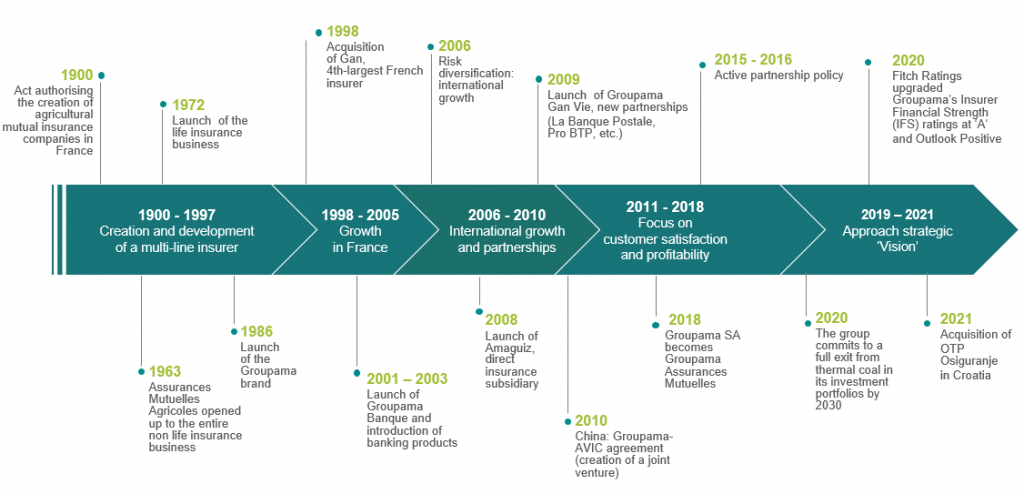 1900
Act authorising the creation of agricultural mutual insurance companies in France

1972
Launch of the life insurance business

1998
Acquisition of Gan, 4th-largest French insurer

2006
Risk diversification: international growth

2009
Launch of Groupama Gan Vie, new partnerships (La Banque Postale, Pro BTP, etc.)

2015 - 2016
Active partnership policy

2020
Fitch Ratings upgraded Groupama's Insurer Financial Strength (IFS) ratings at 'A' and Outlook Positive

1900 - 1997
Creation and development of a multi-line insurer

1998 - 2005
Growth in France

2006 - 2010
International growth and partnerships

2011 - 2018
Focus on customer satisfaction and profitability

2019 – 2021
Approach strategic 'Vision'

1963
Assurances Mutuelles Agricoles opened up to the entire non life insurance business

1986
Launch of the Groupama brand

2001 – 2003
Launch of Groupama Banque and introduction of banking products

2008
Launch of Amaguiz, direct insurance subsidiary

2010
China: Groupama-AVIC agreement (creation of a joint venture)

2018
Groupama SA becomes Groupama Assurances Mutuelles

2020
The group commits to a full exit from thermal coal in its investment portfolios by 2030

2021
Acquisition of OTP Osiguranje in Croatia